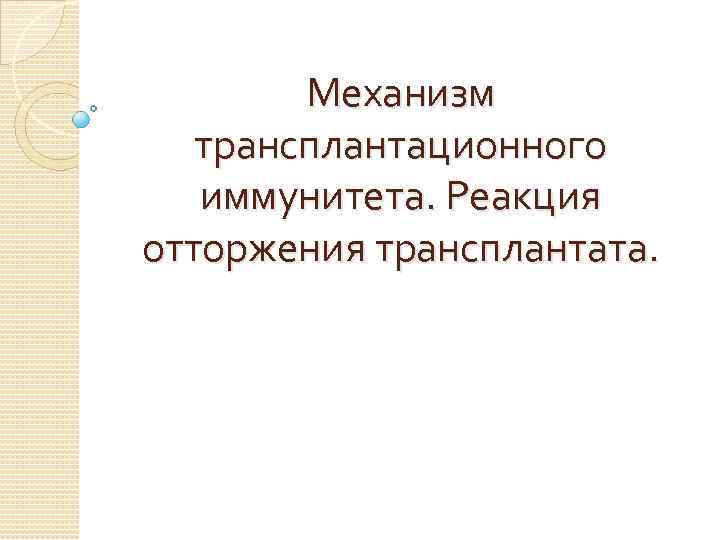 Механизм трансплантационного иммунитета. Реакция отторжения трансплантата.